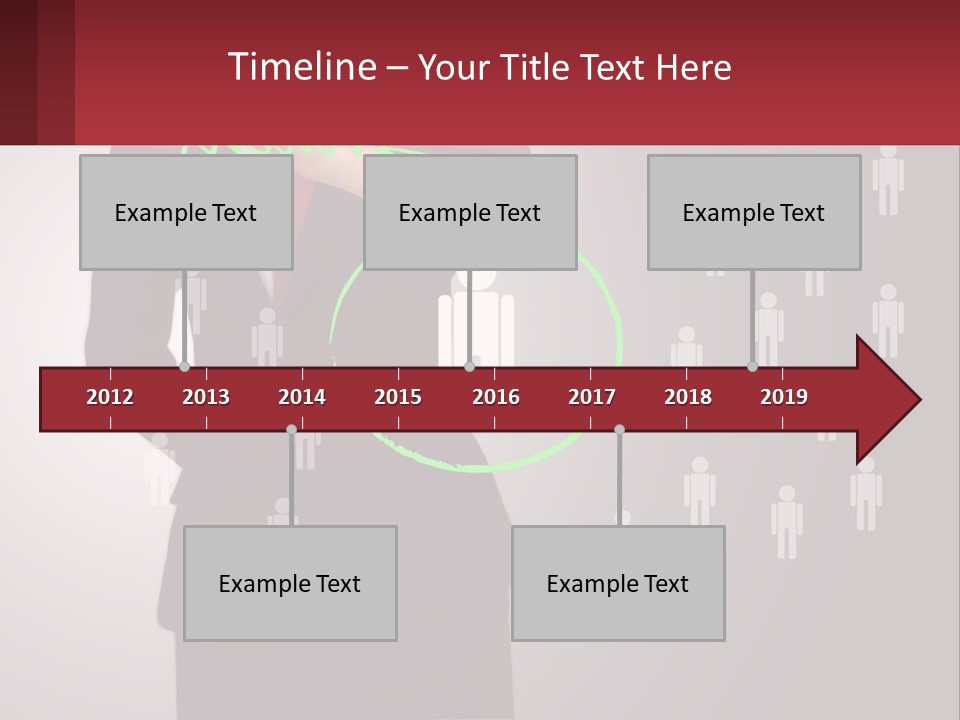 Timeline – Your Title Text Here

Example Text

Example Text

Example Text

2012
2013
2014
2015
2016
2017
2018
2019

Example Text

Example Text